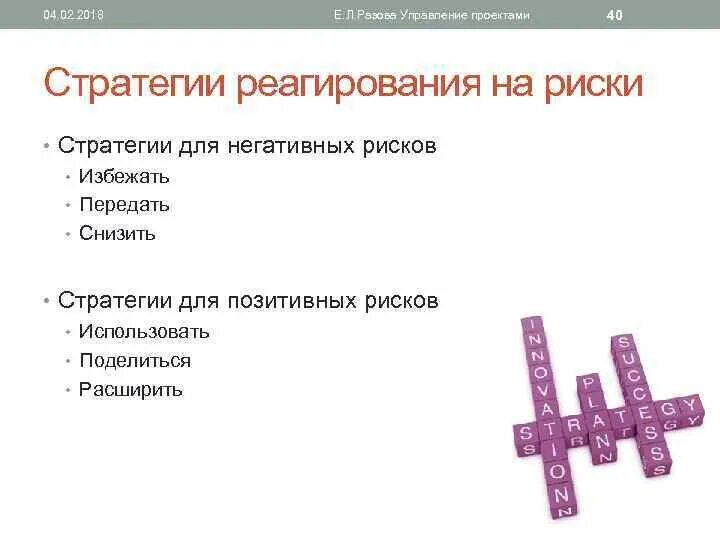 04.02.2018 Е.Л.Разова Управление проектами 40

Стратегии реагирования на риски

• Стратегии для негативных рисков
• Избежать
• Передать
• Снизить

• Стратегии для позитивных рисков
• Использовать
• Поделиться
• Расширить

INNOVATION
PLAN
SUCCESS
STRATEGY